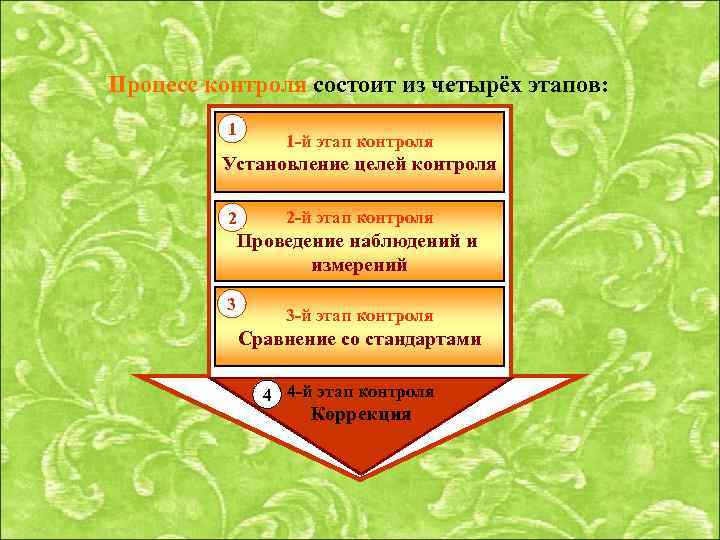 Процесс контроля состоит из четырёх этапов:

1
1-й этап контроля
Установление целей контроля

2
2-й этап контроля
Проведение наблюдений и измерений

3
3-й этап контроля
Сравнение со стандартами

4
4-й этап контроля
Коррекция